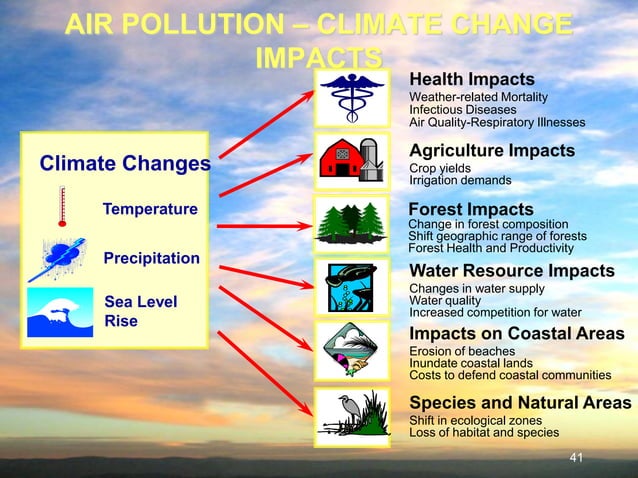 AIR POLLUTION – CLIMATE CHANGE IMPACTS

Climate Changes

Temperature

Precipitation

Sea Level Rise

Health Impacts
Weather-related Mortality
Infectious Diseases
Air Quality-Respiratory Illnesses

Agriculture Impacts
Crop yields
Irrigation demands

Forest Impacts
Change in forest composition
Shift geographic range of forests
Forest Health and Productivity

Water Resource Impacts
Changes in water supply
Water quality
Increased competition for water

Impacts on Coastal Areas
Erosion of beaches
Inundate coastal lands
Costs to defend coastal communities

Species and Natural Areas
Shift in ecological zones
Loss of habitat and species

41